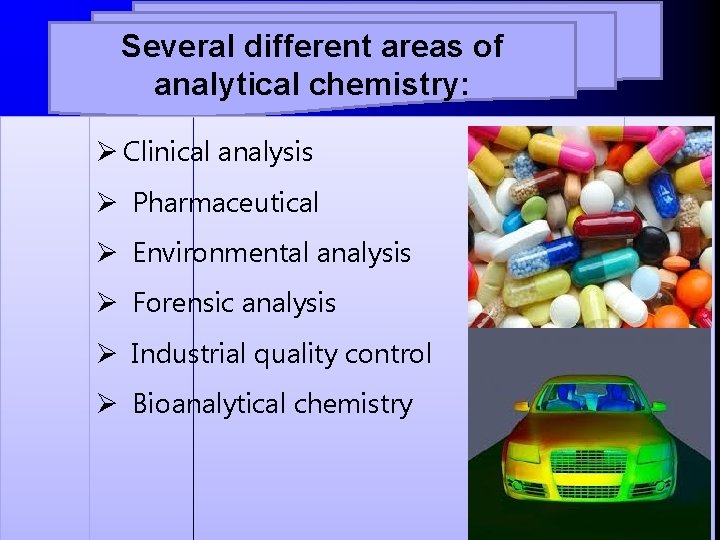 Several different areas of analytical chemistry:

➢ Clinical analysis
➢ Pharmaceutical
➢ Environmental analysis
➢ Forensic analysis
➢ Industrial quality control
➢ Bioanalytical chemistry